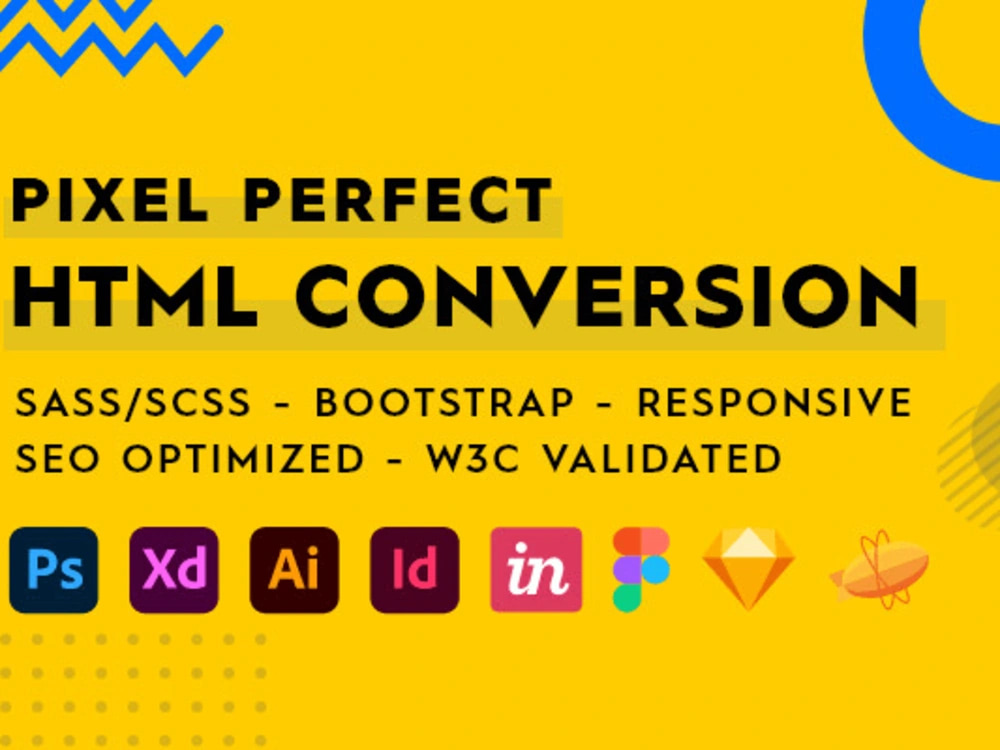 PIXEL PERFECT
HTML CONVERSION

SASS/SCSS - BOOTSTRAP - RESPONSIVE
SEO OPTIMIZED - W3C VALIDATED

Ps Xd Ai Id in